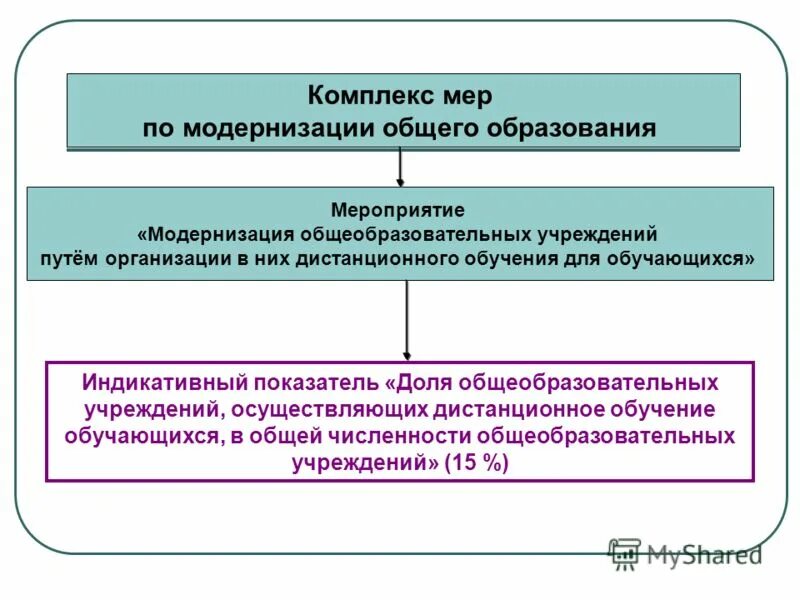 Комплекс мер
по модернизации общего образования

Мероприятие
«Модернизация общеобразовательных учреждений
путём организации в них дистанционного обучения для обучающихся»

Индикативный показатель «Доля общеобразовательных учреждений, осуществляющих дистанционное обучение обучающихся, в общей численности общеобразовательных учреждений» (15 %)

MyShared